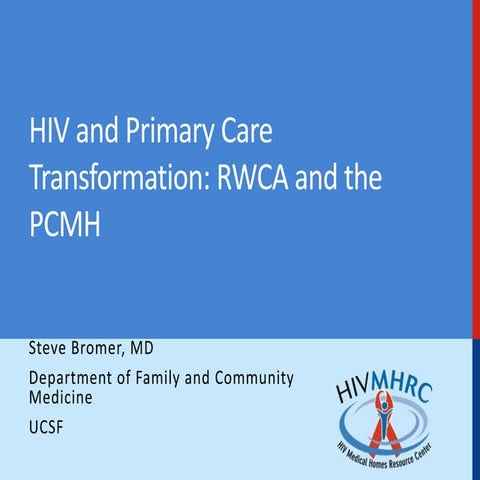 HIV and Primary Care Transformation: RWCA and the PCMH

Steve Bromer, MD

Department of Family and Community Medicine

UCSF

HIVMHRC

HIV Medical Homes Resource Center